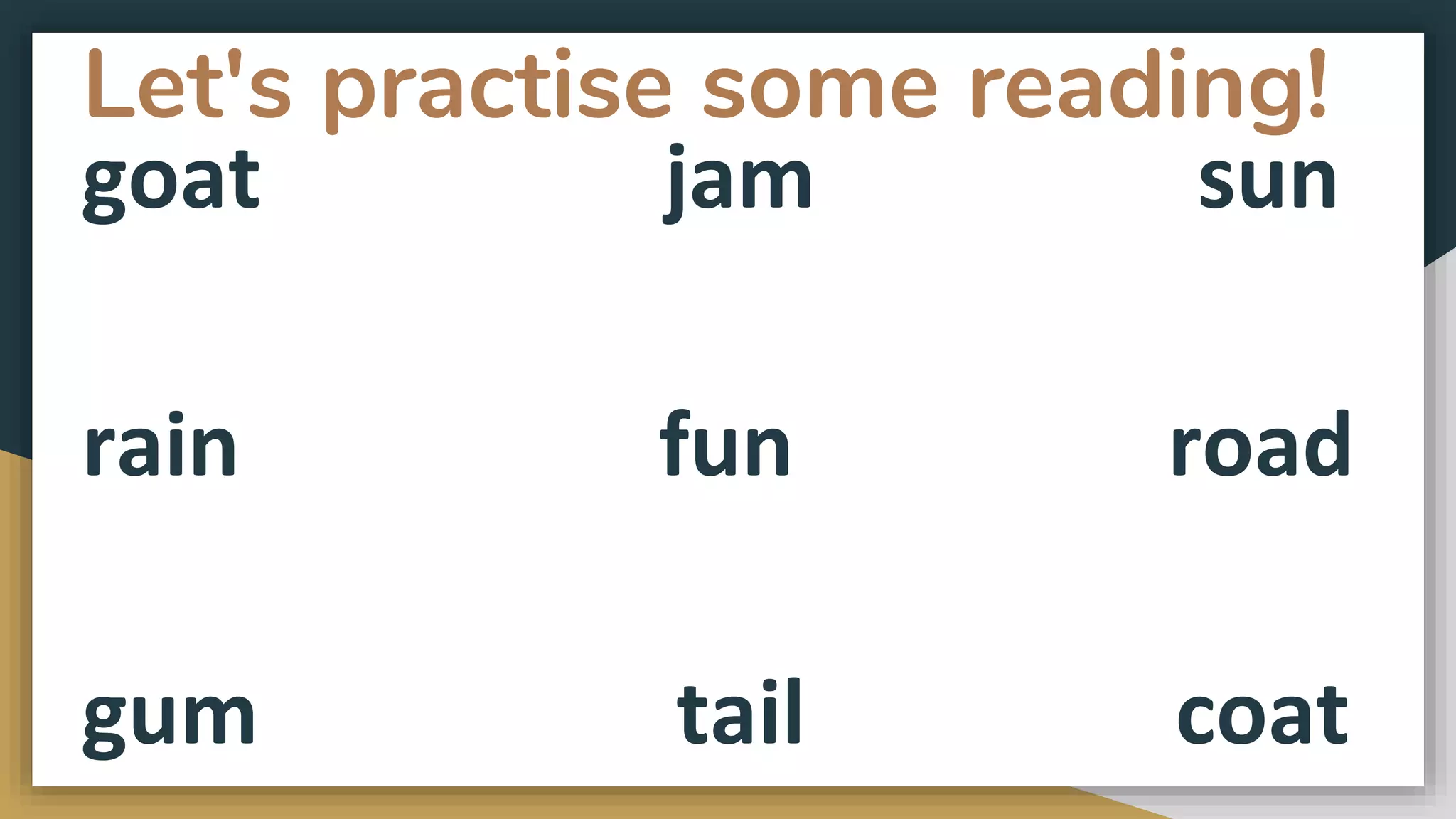 Let's practise some reading!

goat jam sun

rain fun road

gum tail coat